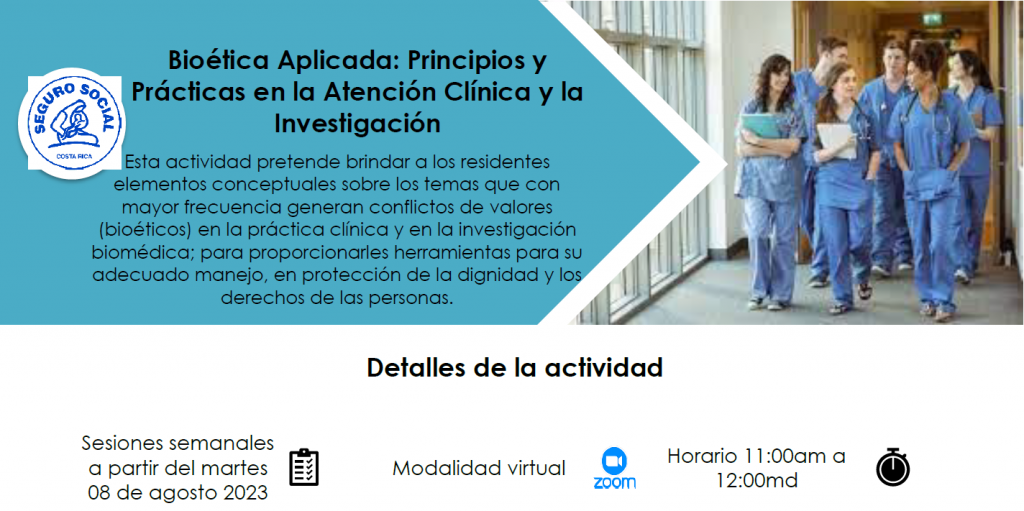 SEGURO SOCIAL
COSTA RICA

Bioética Aplicada: Principios y Prácticas en la Atención Clínica y la Investigación

Esta actividad pretende brindar a los residentes elementos conceptuales sobre los temas que con mayor frecuencia generan conflictos de valores (bioéticos) en la práctica clínica y en la investigación biomédica; para proporcionarles herramientas para su adecuado manejo, en protección de la dignidad y los derechos de las personas.

Detalles de la actividad

Sesiones semanales a partir del martes 08 de agosto 2023

Modalidad virtual

zoom

Horario 11:00am a 12:00md